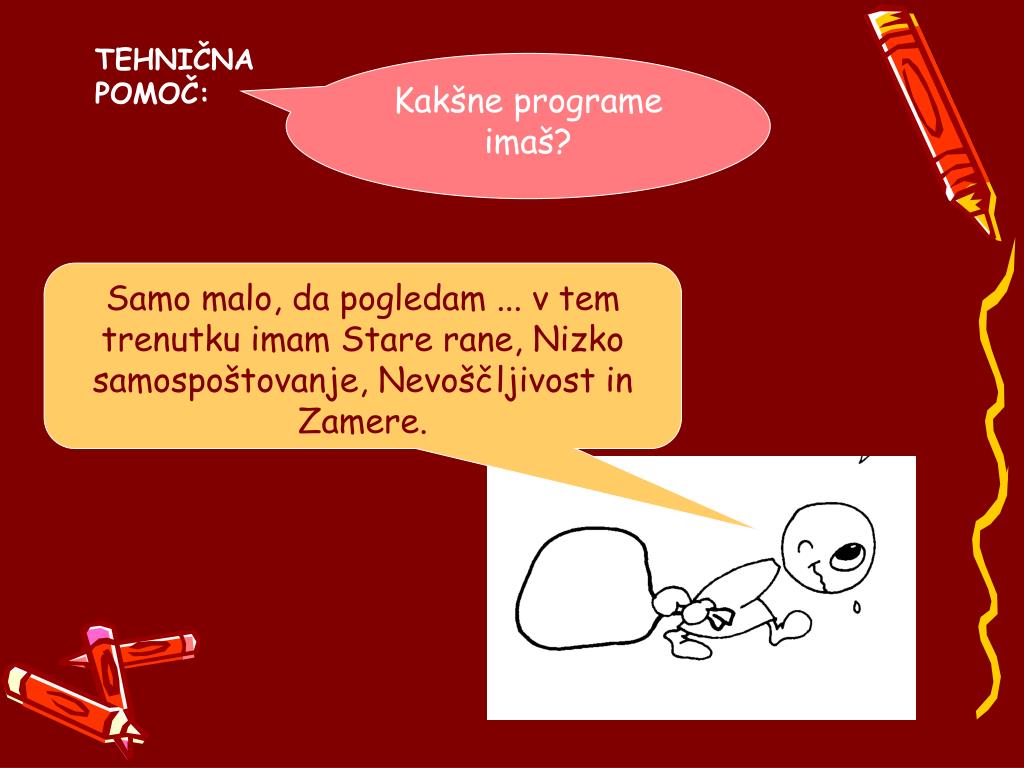 TEHNIČNA POMOČ:

Kakšne programe imaš?

Samo malo, da pogledam ... v tem trenutku imam Stare rane, Nizko samospoštovanje, Nevoščljivost in Zamere.